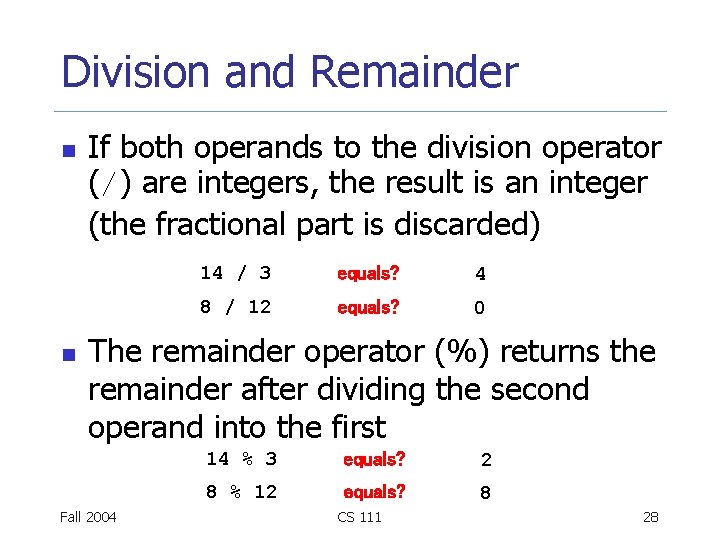 Division and Remainder

If both operands to the division operator (/) are integers, the result is an integer (the fractional part is discarded)

14 / 3 equals? 4

8 / 12 equals? 0

The remainder operator (%) returns the remainder after dividing the second operand into the first

14 % 3 equals? 2

8 % 12 equals? 8

Fall 2004 CS 111 28